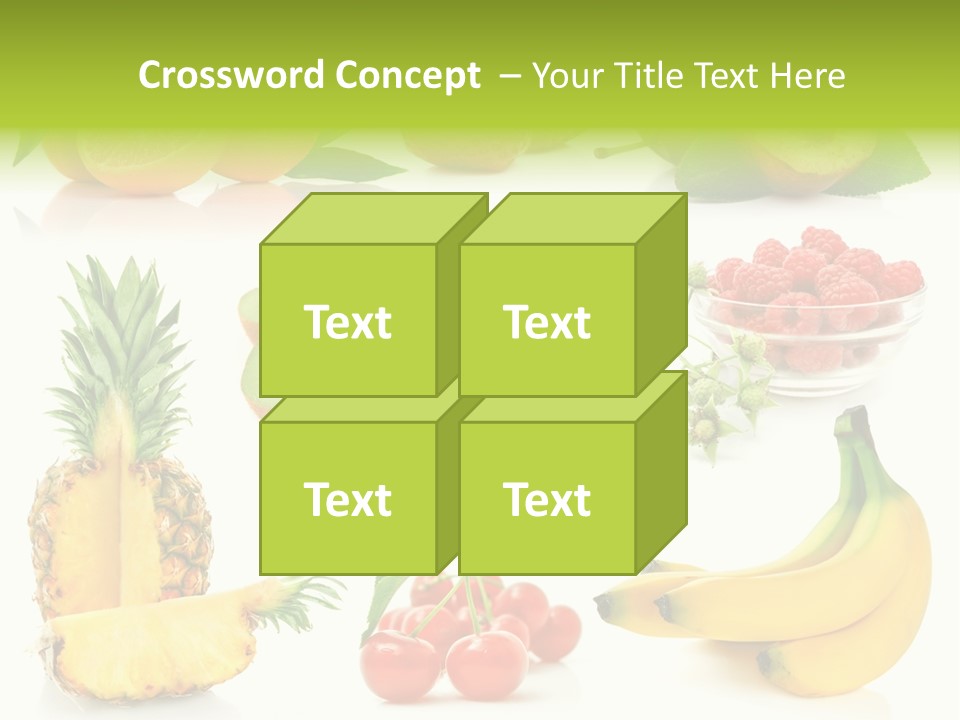 Crossword Concept – Your Title Text Here

Text

Text

Text

Text